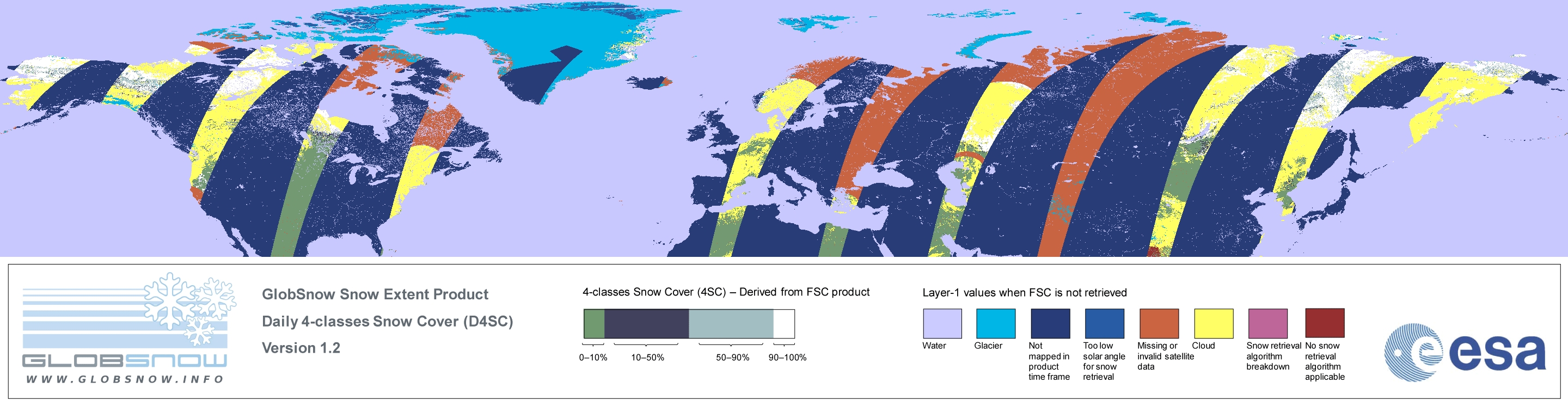 GLOBSNOW
WWW.GLOBSNOW.INFO

GlobSnow Snow Extent Product
Daily 4-classes Snow Cover (D4SC)
Version 1.2

4-classes Snow Cover (4SC) – Derived from FSC product

0–10% 10–50% 50–90% 90–100%

Layer-1 values when FSC is not retrieved

Water
Glacier
Not mapped in product time frame
Too low solar angle for snow retrieval
Missing or invalid satellite data
Cloud
Snow retrieval algorithm breakdown
No snow retrieval algorithm applicable

esa